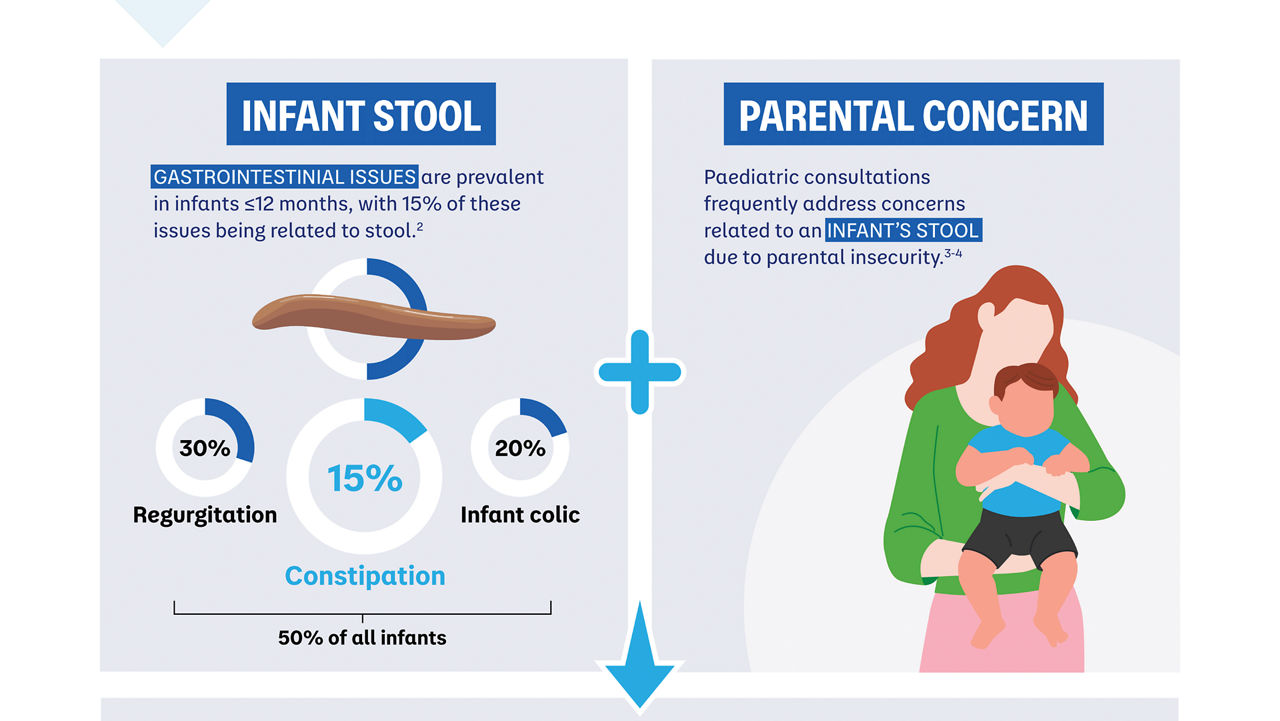 INFANT STOOL

GASTROINTESTINIAL ISSUES are prevalent in infants ≤12 months, with 15% of these issues being related to stool.$^{2}$

30%

Regurgitation

15%

Constipation

20%

Infant colic

50% of all infants

PARENTAL CONCERN

Paediatric consultations frequently address concerns related to an INFANT'S STOOL due to parental insecurity.$^{3-4}$